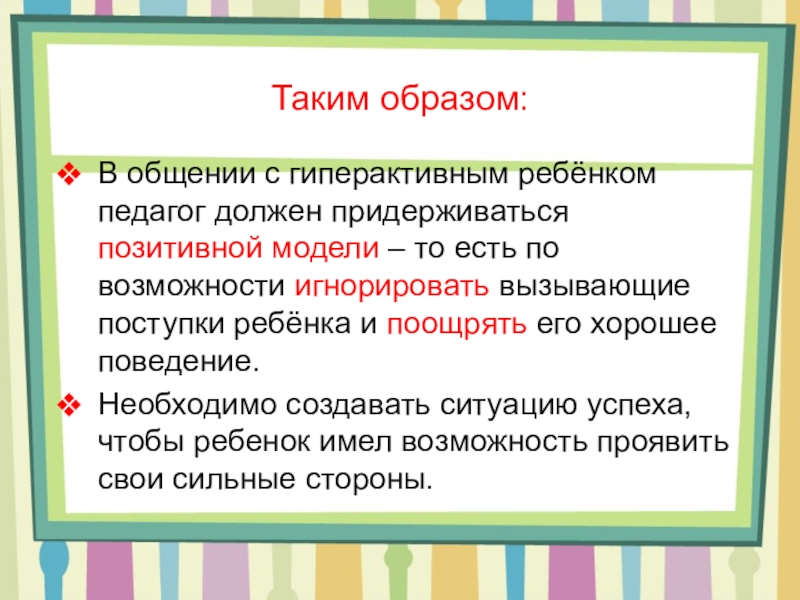 Таким образом:

❖ В общении с гиперактивным ребёнком педагог должен придерживаться позитивной модели – то есть по возможности игнорировать вызывающие поступки ребёнка и поощрять его хорошее поведение.

❖ Необходимо создавать ситуацию успеха, чтобы ребенок имел возможность проявить свои сильные стороны.